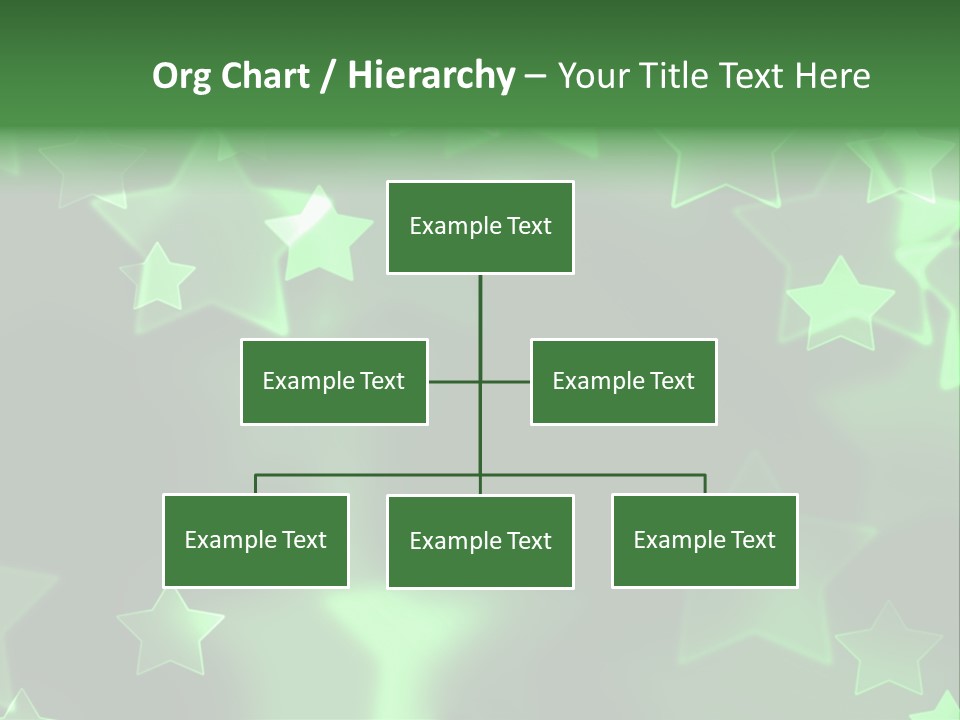 Org Chart / Hierarchy – Your Title Text Here

Example Text

Example Text

Example Text

Example Text

Example Text

Example Text